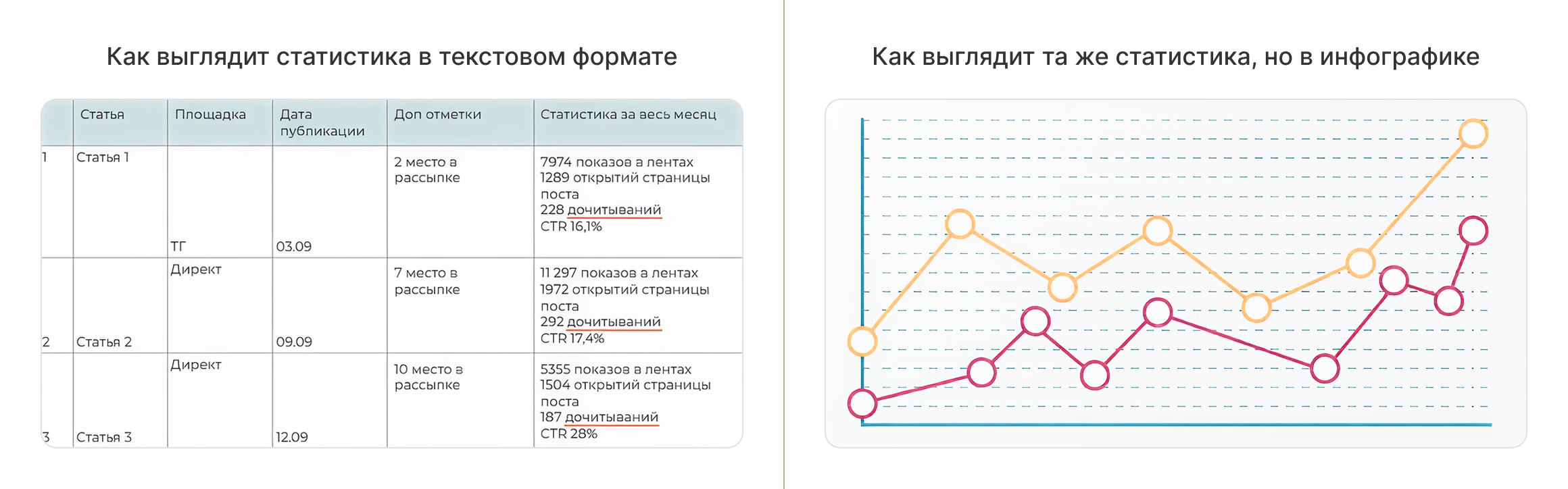 Как выглядит статистика в текстовом формате

| | Статья | Площадка | Дата публикации | Доп отметки | Статистика за весь месяц |
|---|---|---|---|---|---|
| 1 | Статья 1 | ТГ | 03.09 | 2 место в рассылке | 7974 показов в лентах 1289 открытий страницы поста 228 дочитываний CTR 16,1% |
| 2 | Статья 2 | Директ | 09.09 | 7 место в рассылке | 11 297 показов в лентах 1972 открытий страницы поста 292 дочитываний CTR 17,4% |
| 3 | Статья 3 | Директ | 12.09 | 10 место в рассылке | 5355 показов в лентах 1504 открытий страницы поста 187 дочитываний CTR 28% |

Как выглядит та же статистика, но в инфографике